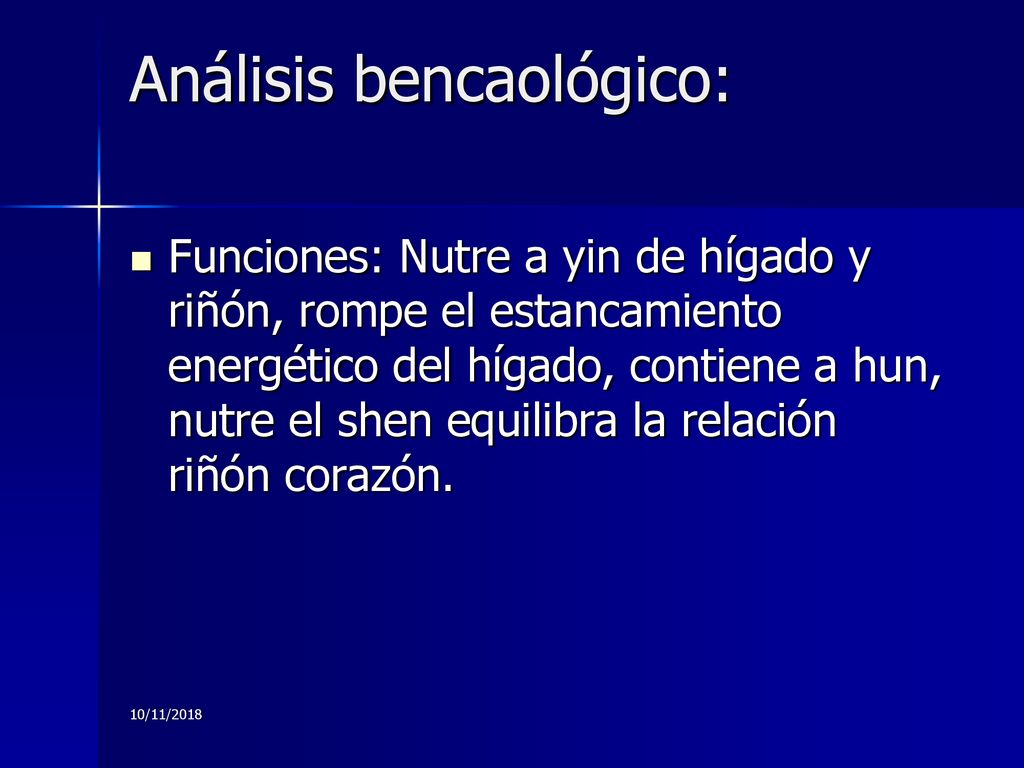 Análisis bencaológico:

Funciones: Nutre a yin de hígado y riñón, rompe el estancamiento energético del hígado, contiene a hun, nutre el shen equilibra la relación riñón corazón.

10/11/2018